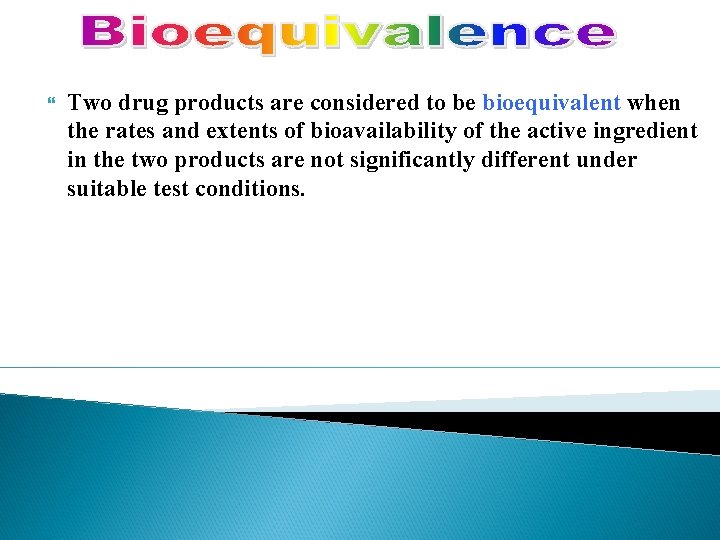 Bioequivalence

Two drug products are considered to be bioequivalent when the rates and extents of bioavailability of the active ingredient in the two products are not significantly different under suitable test conditions.